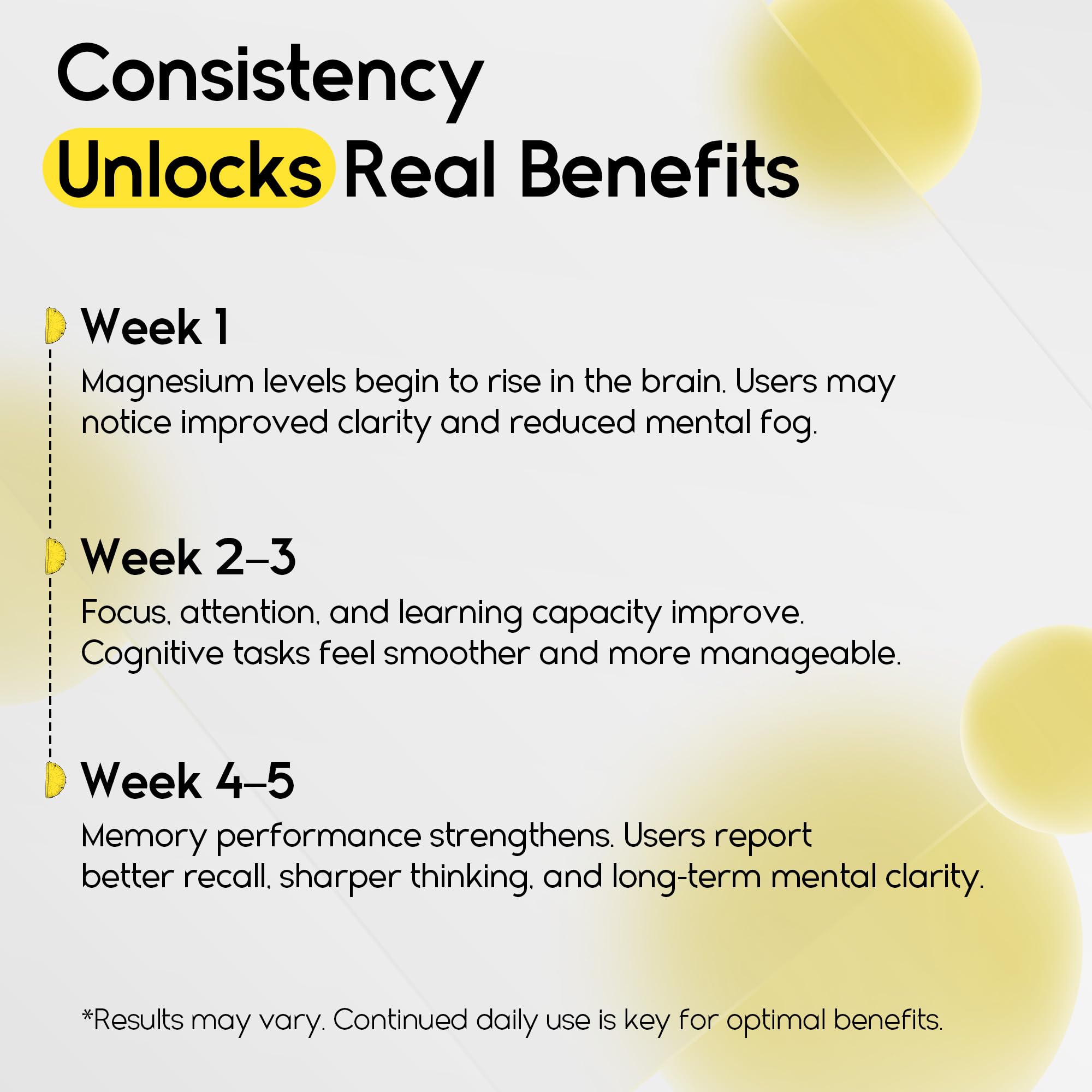 Consistency Unlocks Real Benefits

Week 1

Magnesium levels begin to rise in the brain. Users may notice improved clarity and reduced mental fog.

Week 2–3

Focus, attention, and learning capacity improve. Cognitive tasks feel smoother and more manageable.

Week 4–5

Memory performance strengthens. Users report better recall, sharper thinking, and long-term mental clarity.

*Results may vary. Continued daily use is key for optimal benefits.